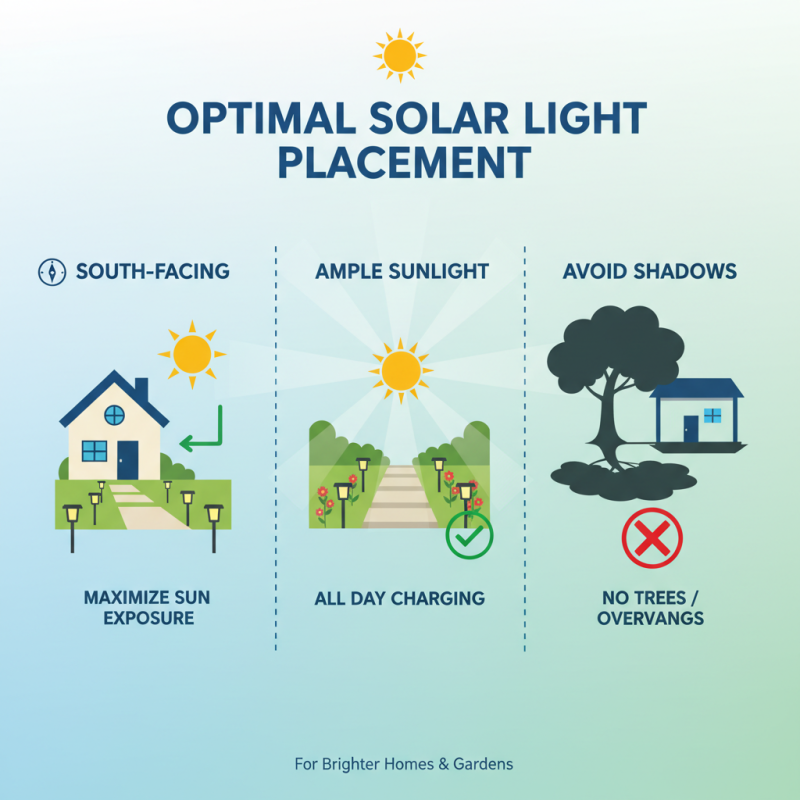 OPTIMAL SOLAR LIGHT PLACEMENT

SOUTH-FACING

MAXIMIZE SUN EXPOSURE

AMPLE SUNLIGHT

ALL DAY CHARGING

AVOID SHADOWS

NO TREES / OVERVANGS

For Brighter Homes & Gardens